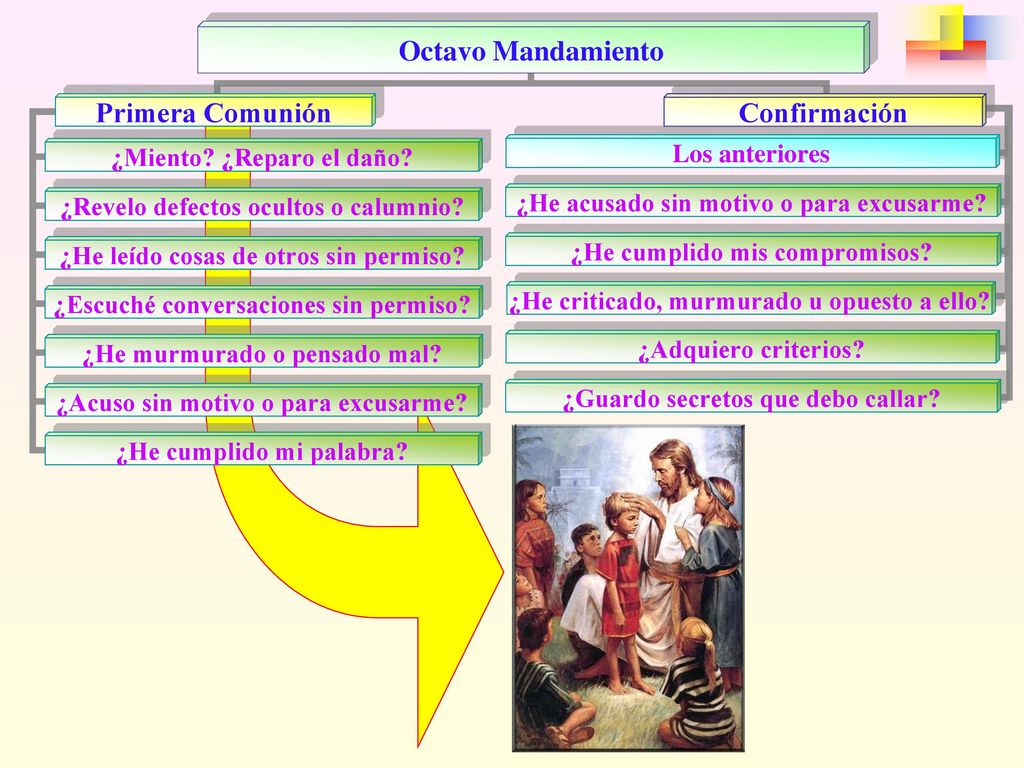 Octavo Mandamiento

Primera Comunión

¿Miento? ¿Reparo el daño?

¿Revelo defectos ocultos o calumnio?

¿He leído cosas de otros sin permiso?

¿Escuché conversaciones sin permiso?

¿He murmurado o pensado mal?

¿Acuso sin motivo o para excusarme?

¿He cumplido mi palabra?

Confirmación

Los anteriores

¿He acusado sin motivo o para excusarme?

¿He cumplido mis compromisos?

¿He criticado, murmurado u opuesto a ello?

¿Adquiero criterios?

¿Guardo secretos que debo callar?